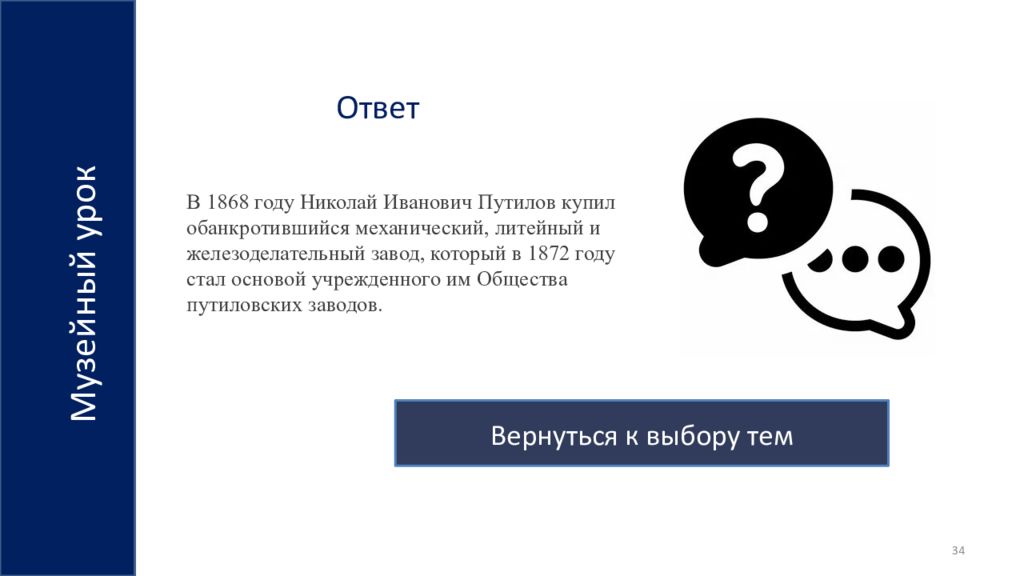 Музейный урок

Ответ

В 1868 году Николай Иванович Путилов купил обанкротившийся механический, литейный и железоделательный завод, который в 1872 году стал основой учрежденного им Общества путиловских заводов.

?

Вернуться к выбору тем

34